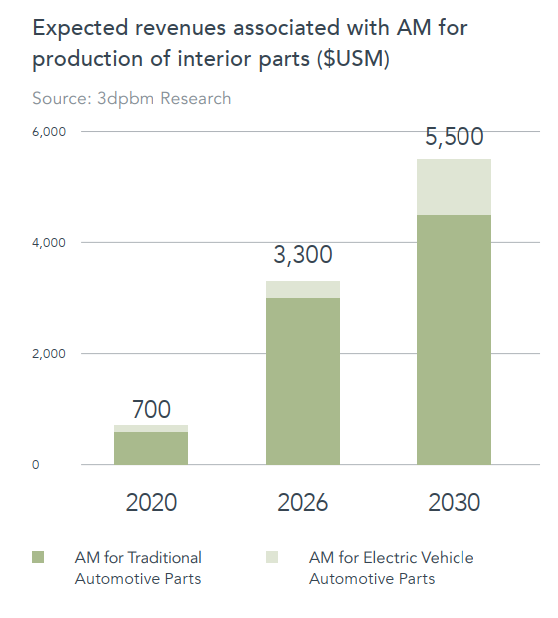 Expected revenues associated with AM for production of interior parts ($USM)

Source: 3dpbm Research

6,000

4,000

2,000

0

700

3,300

5,500

2020

2026

2030

AM for Traditional Automotive Parts

AM for Electric Vehicle Automotive Parts